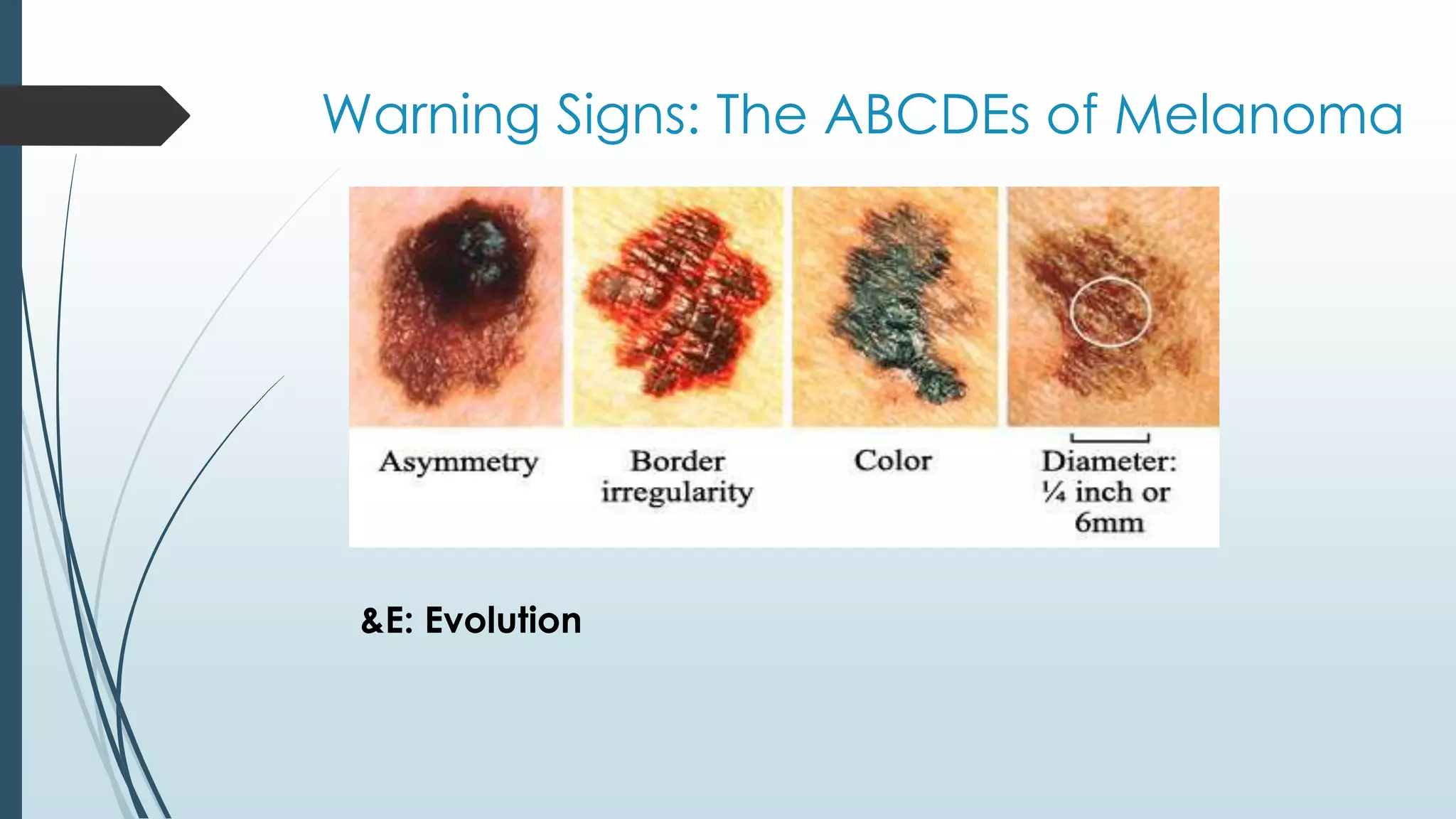 Warning Signs: The ABCDEs of Melanoma

Asymmetry

Border irregularity

Color

Diameter: ¼ inch or 6mm

&E: Evolution